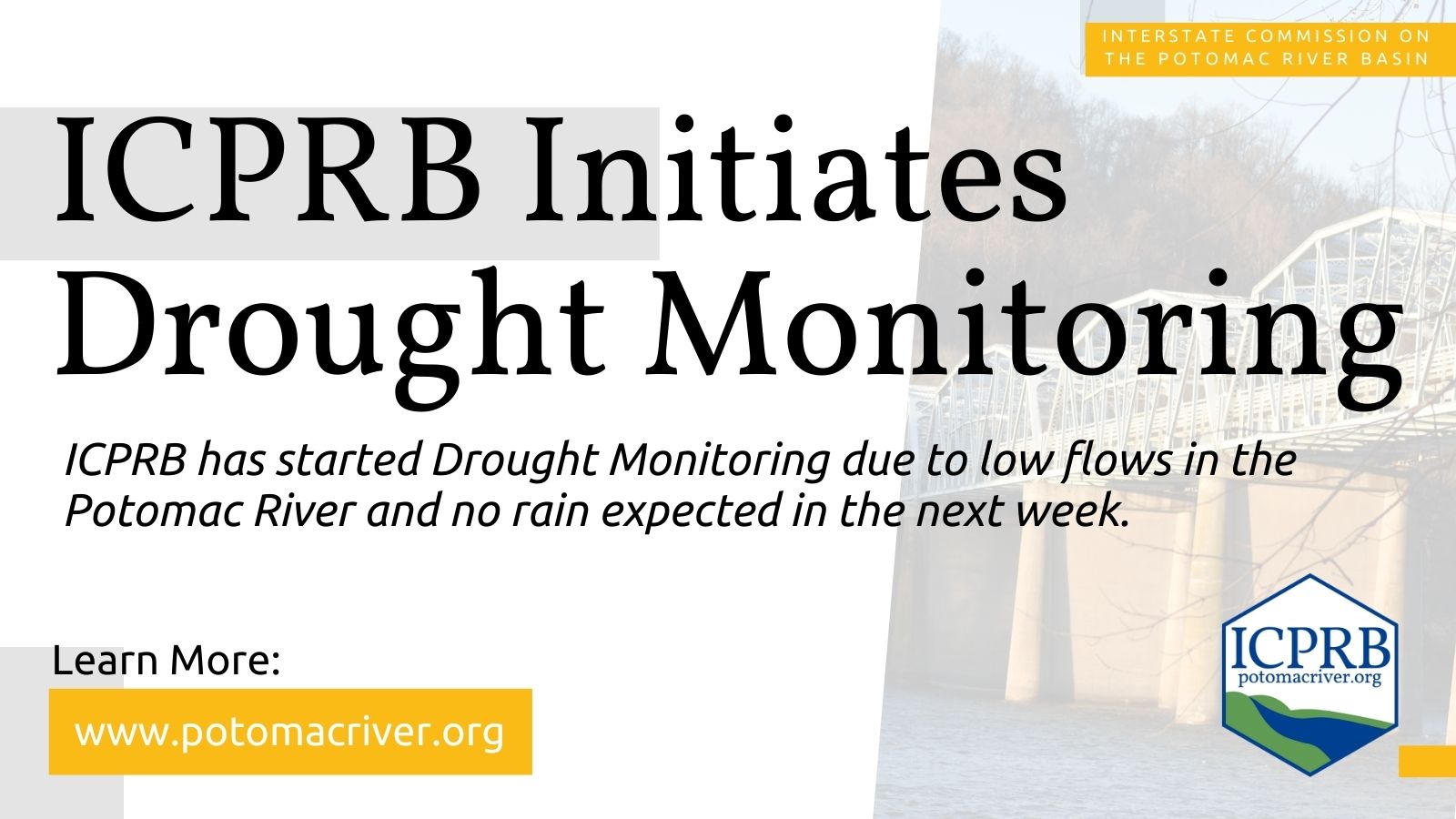 INTERSTATE COMMISSION ON THE POTOMAC RIVER BASIN

ICPRB Initiates Drought Monitoring

ICPRB has started Drought Monitoring due to low flows in the Potomac River and no rain expected in the next week.

Learn More:

www.potomacriver.org

ICPRB
potomacriver.org